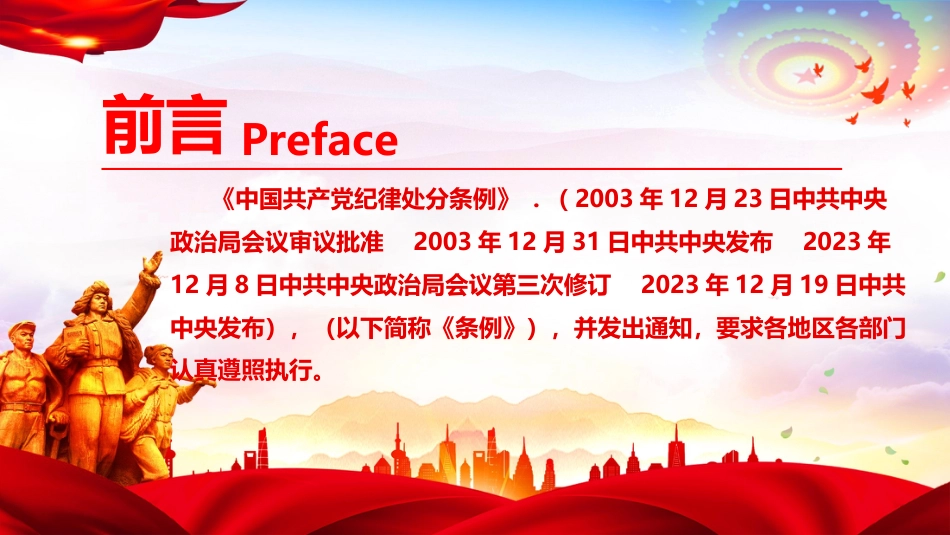 前言 Preface

《中国共产党纪律处分条例》．（2003 年 12 月 23 日中共中央政治局会议审议批准　2003 年 12 月 31 日中共中央发布　2023 年 12 月 8 日中共中央政治局会议第三次修订　2023 年 12 月 19 日中共中央发布），（以下简称《条例》），并发出通知，要求各地区各部门认真遵照执行。